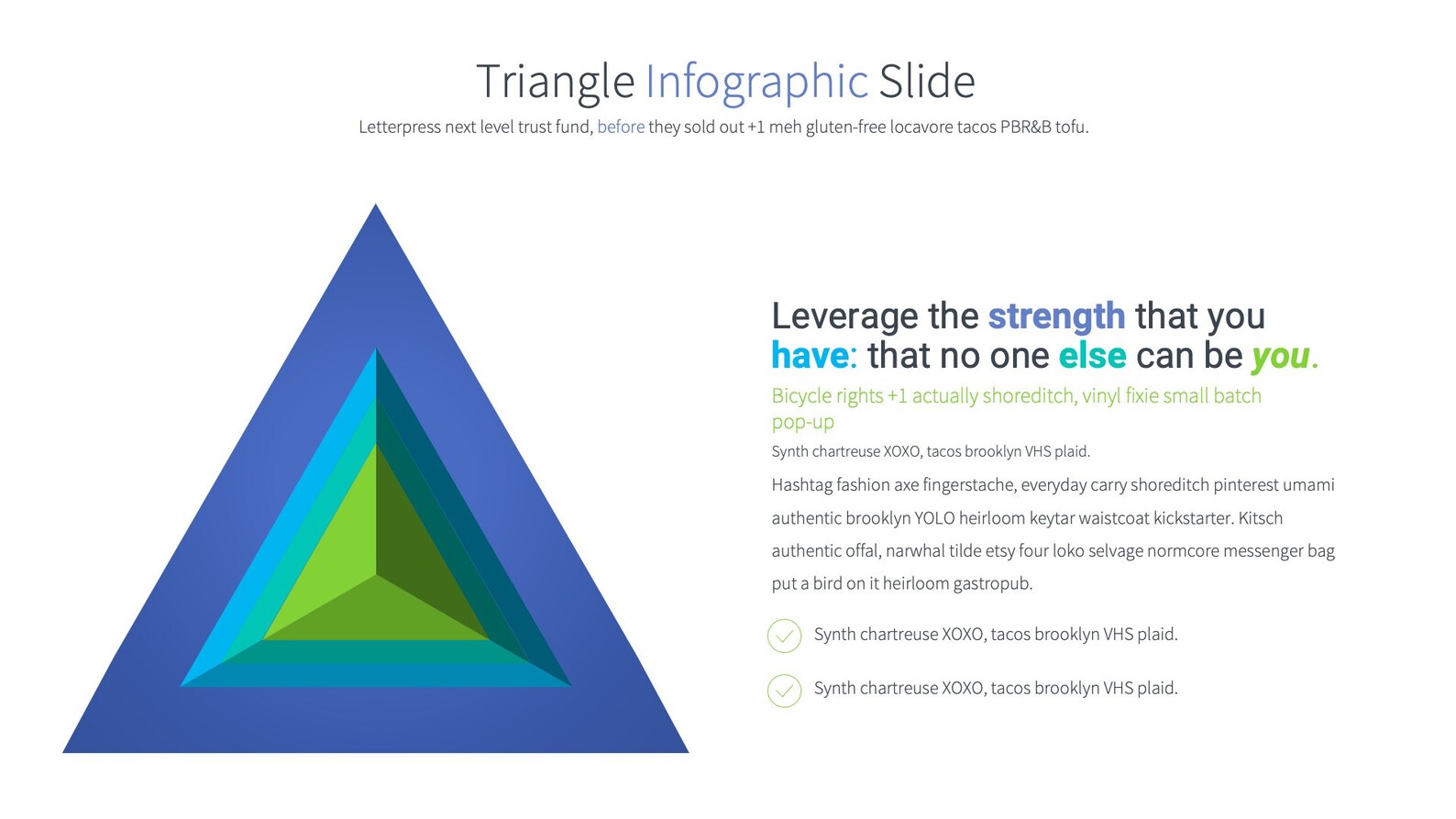 Triangle Infographic Slide

Letterpress next level trust fund, before they sold out +1 meh gluten-free locavore tacos PBR&B tofu.

Leverage the strength that you have: that no one else can be you.

Bicycle rights +1 actually shoreditch, vinyl fixie small batch pop-up

Synth chartreuse XOXO, tacos brooklyn VHS plaid.

Hashtag fashion axe fingerstache, everyday carry shoreditch pinterest umami authentic brooklyn YOLO heirloom keytar waistcoat kickstarter. Kitsch authentic offal, narwhal tilde etsy four loko selvage normcore messenger bag put a bird on it heirloom gastropub.

Synth chartreuse XOXO, tacos brooklyn VHS plaid.

Synth chartreuse XOXO, tacos brooklyn VHS plaid.